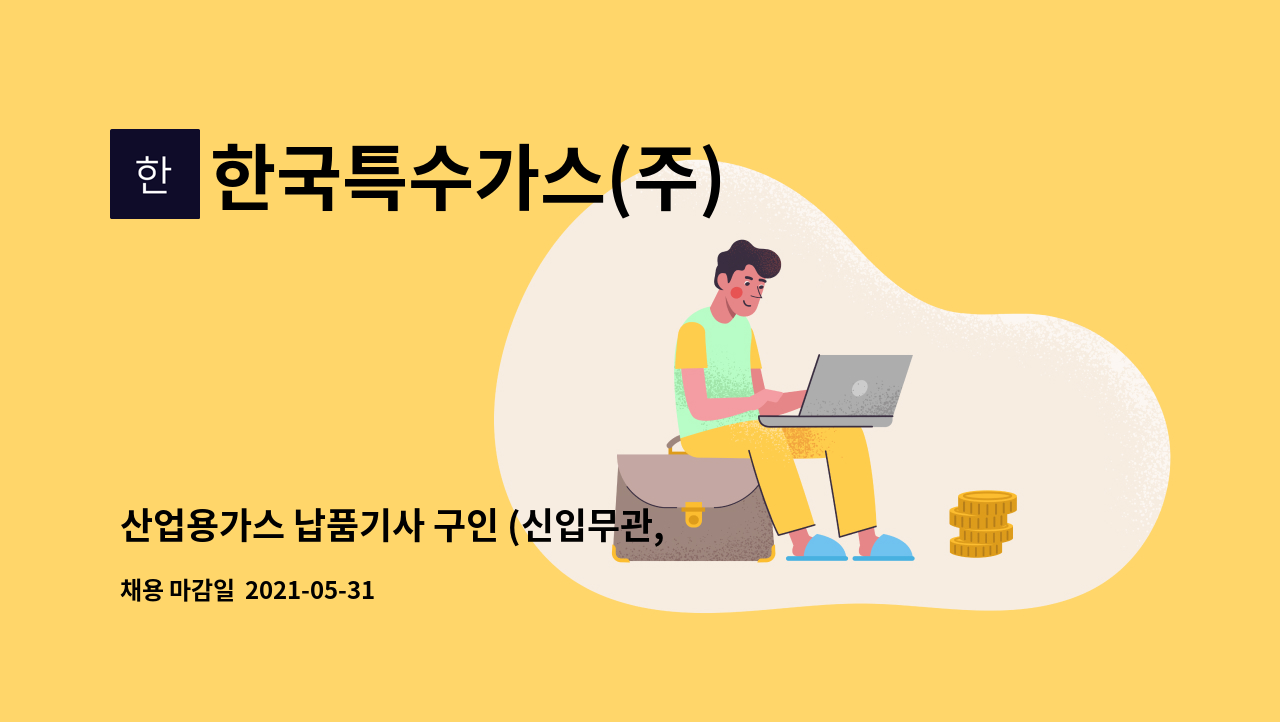 한

한국특수가스(주)

산업용가스 납품기사 구인 (신입무관,

채용 마감일 2021-05-31